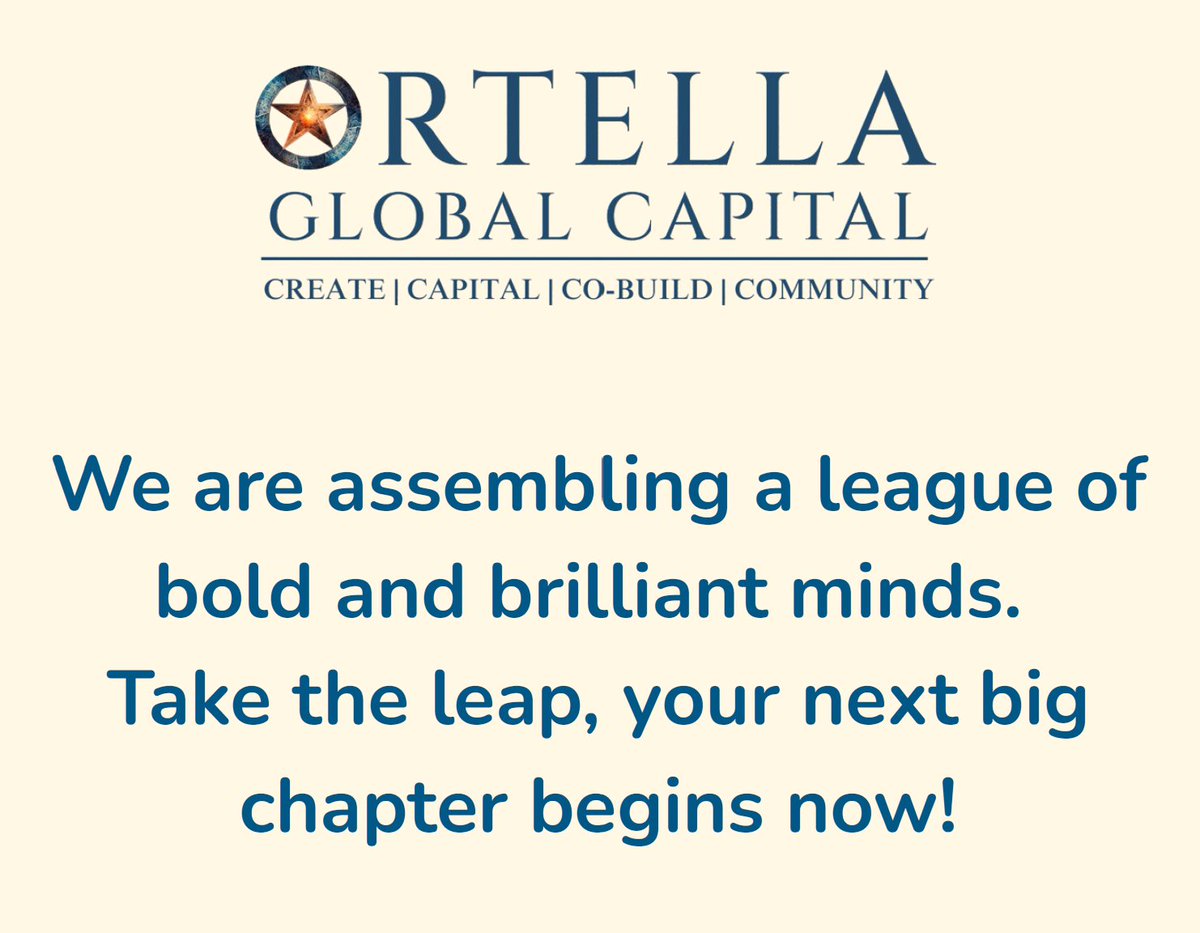 ORTELLA
GLOBAL CAPITAL
CREATE | CAPITAL | CO-BUILD | COMMUNITY

We are assembling a league of bold and brilliant minds. Take the leap, your next big chapter begins now!